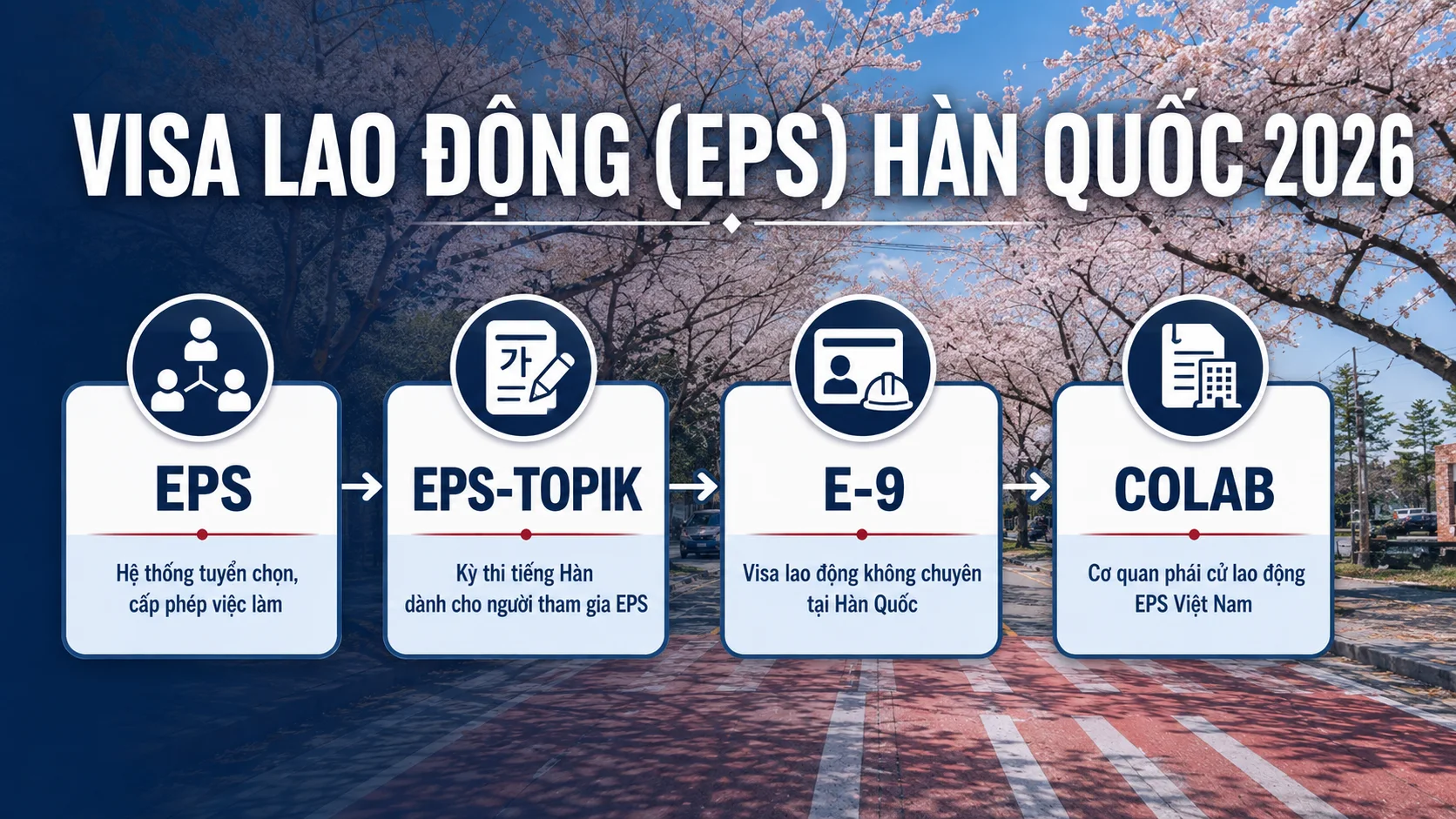 VISA LAO ĐỘNG (EPS) HÀN QUỐC 2026

가

EPS

Hệ thống tuyển chọn, cấp phép việc làm

EPS-TOPIK

Kỳ thi tiếng Hàn dành cho người tham gia EPS

E-9

Visa lao động không chuyên tại Hàn Quốc

COLAB

Cơ quan phái cử lao động EPS Việt Nam